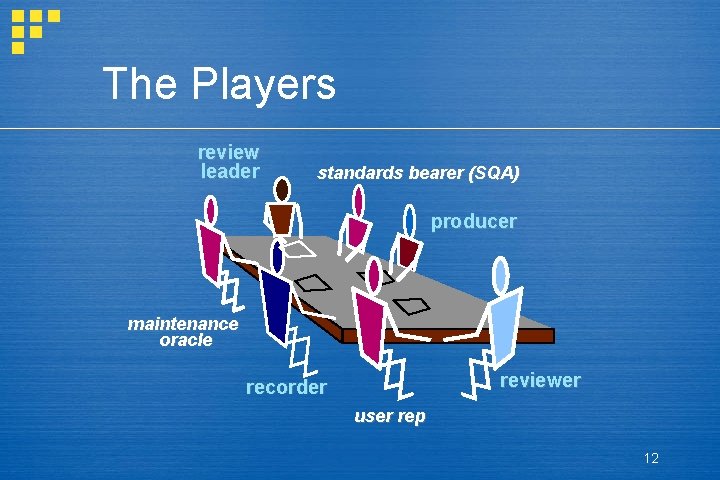 The Players

review leader

standards bearer (SQA)

producer

maintenance oracle

recorder

user rep

reviewer

12